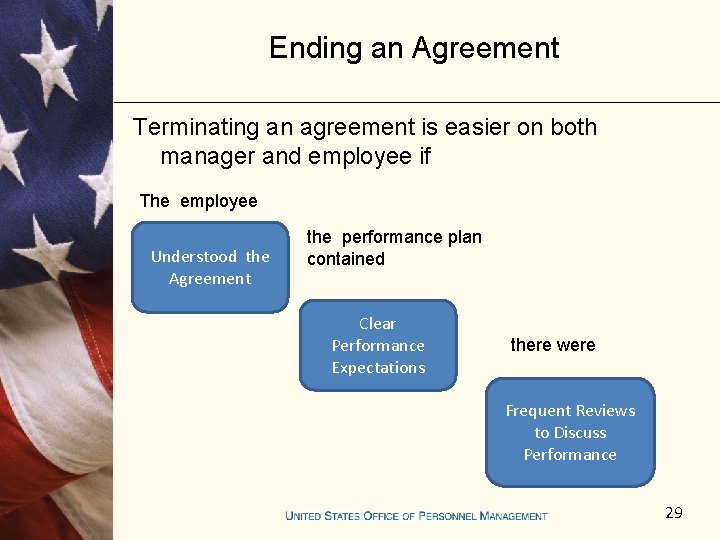 Ending an Agreement

Terminating an agreement is easier on both manager and employee if

The employee

Understood the Agreement

the performance plan contained

Clear Performance Expectations

there were

Frequent Reviews to Discuss Performance

UNITED STATES OFFICE OF PERSONNEL MANAGEMENT

29